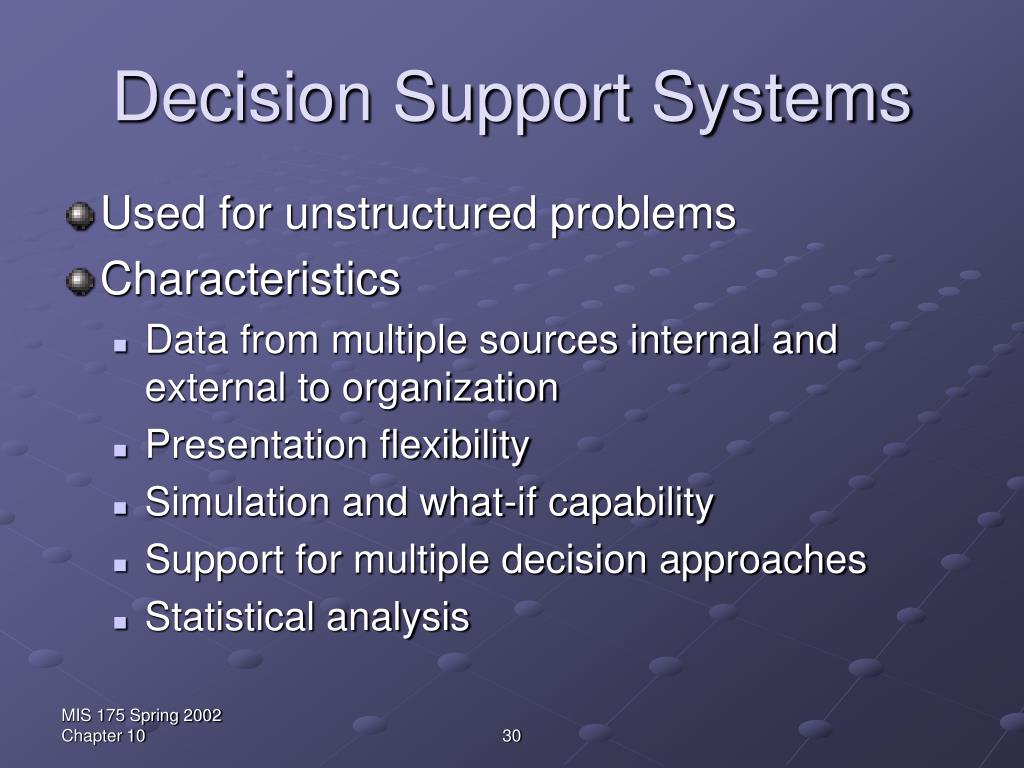 Decision Support Systems

Used for unstructured problems

Characteristics

Data from multiple sources internal and external to organization

Presentation flexibility

Simulation and what-if capability

Support for multiple decision approaches

Statistical analysis

MIS 175 Spring 2002
Chapter 10

30